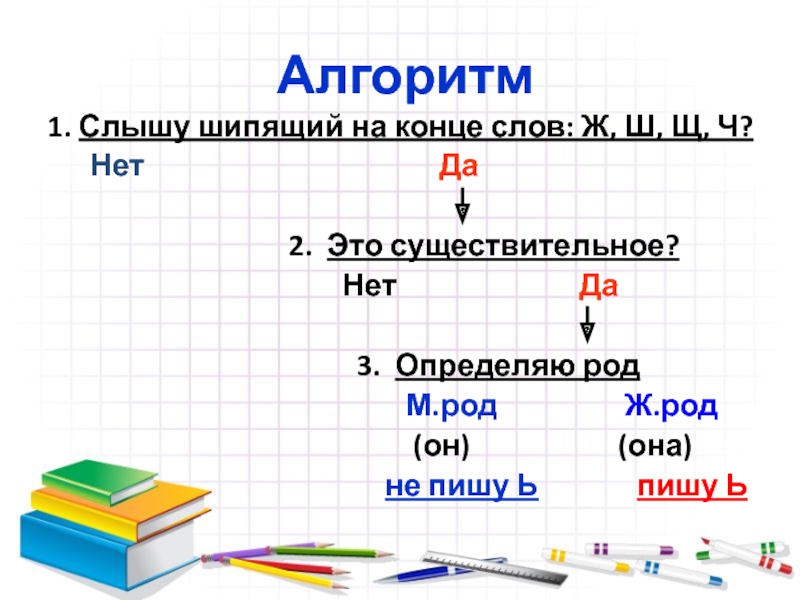 Алгоритм

1. Слышу шипящий на конце слов: Ж, Ш, Щ, Ч?

Нет Да

2. Это существительное?

Нет Да

3. Определяю род

М.род Ж.род

(он) (она)

не пишу Ь пишу Ь